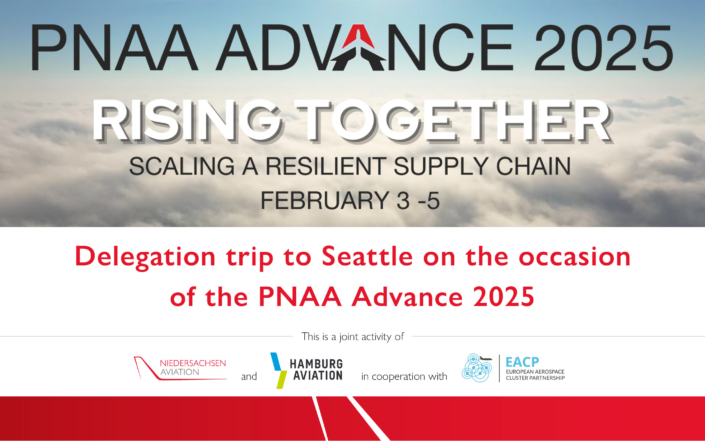 PNAA ADVANCE 2025

RISING TOGETHER

SCALING A RESILIENT SUPPLY CHAIN

FEBRUARY 3 -5

Delegation trip to Seattle on the occasion of the PNAA Advance 2025

This is a joint activity of

NIEDERSACHSEN AVIATION and HAMBURG AVIATION in cooperation with EACP EUROPEAN AEROSPACE CLUSTER PARTNERSHIP